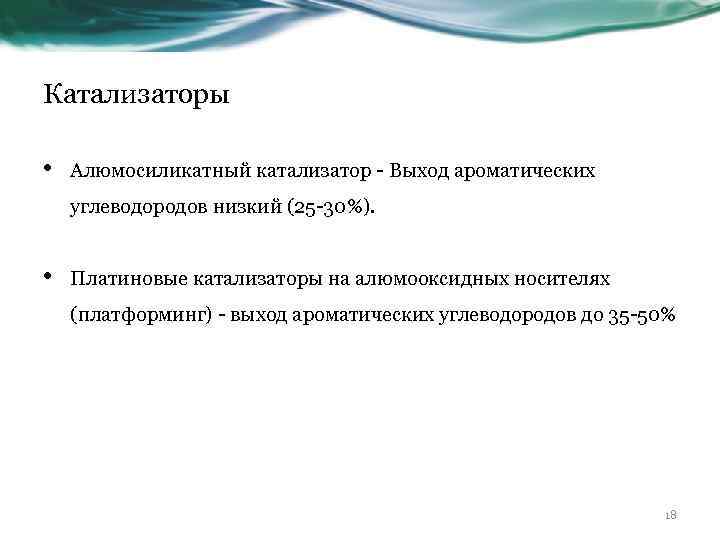 Катализаторы

• Алюмосиликатный катализатор - Выход ароматических углеводородов низкий (25-30%).

• Платиновые катализаторы на алюмооксидных носителях (платформинг) - выход ароматических углеводородов до 35-50%

18